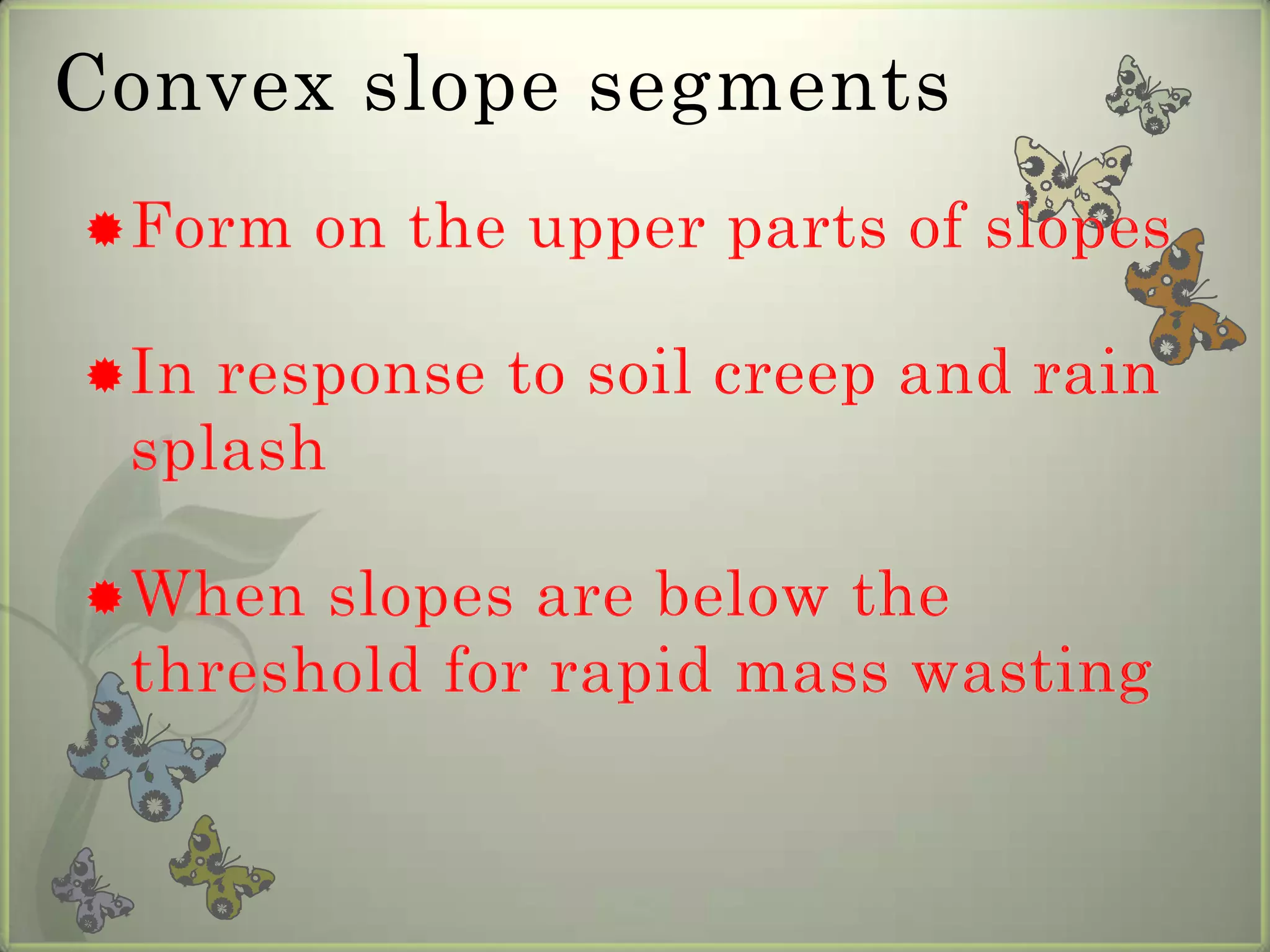 Convex slope segments

Form on the upper parts of slopes

In response to soil creep and rain splash

When slopes are below the threshold for rapid mass wasting